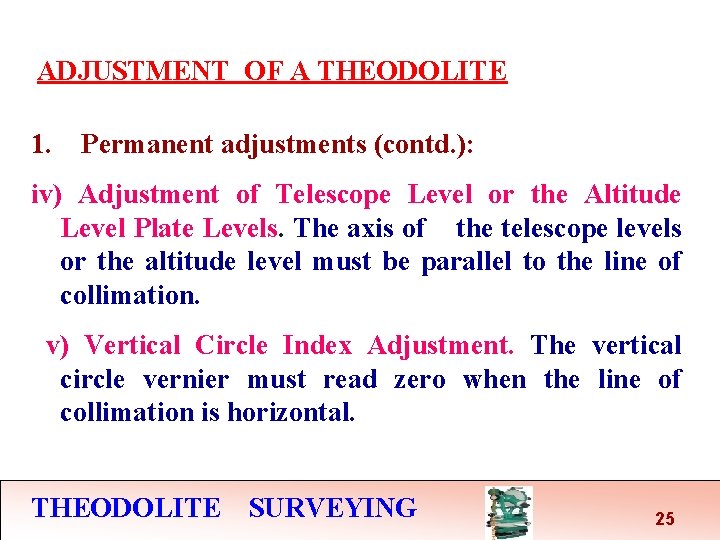 ADJUSTMENT OF A THEODOLITE

1. Permanent adjustments (contd.):

iv) Adjustment of Telescope Level or the Altitude Level Plate Levels. The axis of the telescope levels or the altitude level must be parallel to the line of collimation.

v) Vertical Circle Index Adjustment. The vertical circle vernier must read zero when the line of collimation is horizontal.

THEODOLITE SURVEYING

25